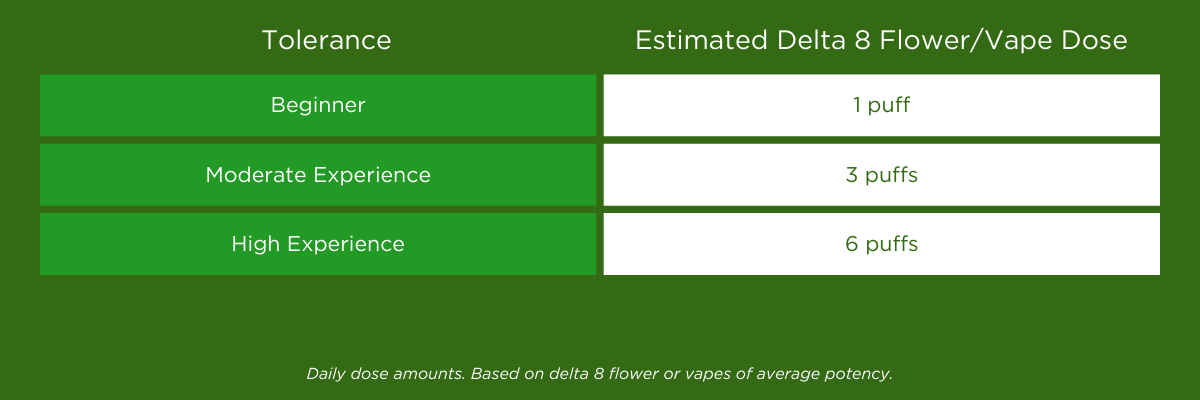 | Tolerance | Estimated Delta 8 Flower/Vape Dose |
|---|---|
| Beginner | 1 puff |
| Moderate Experience | 3 puffs |
| High Experience | 6 puffs |

Daily dose amounts. Based on delta 8 flower or vapes of average potency.